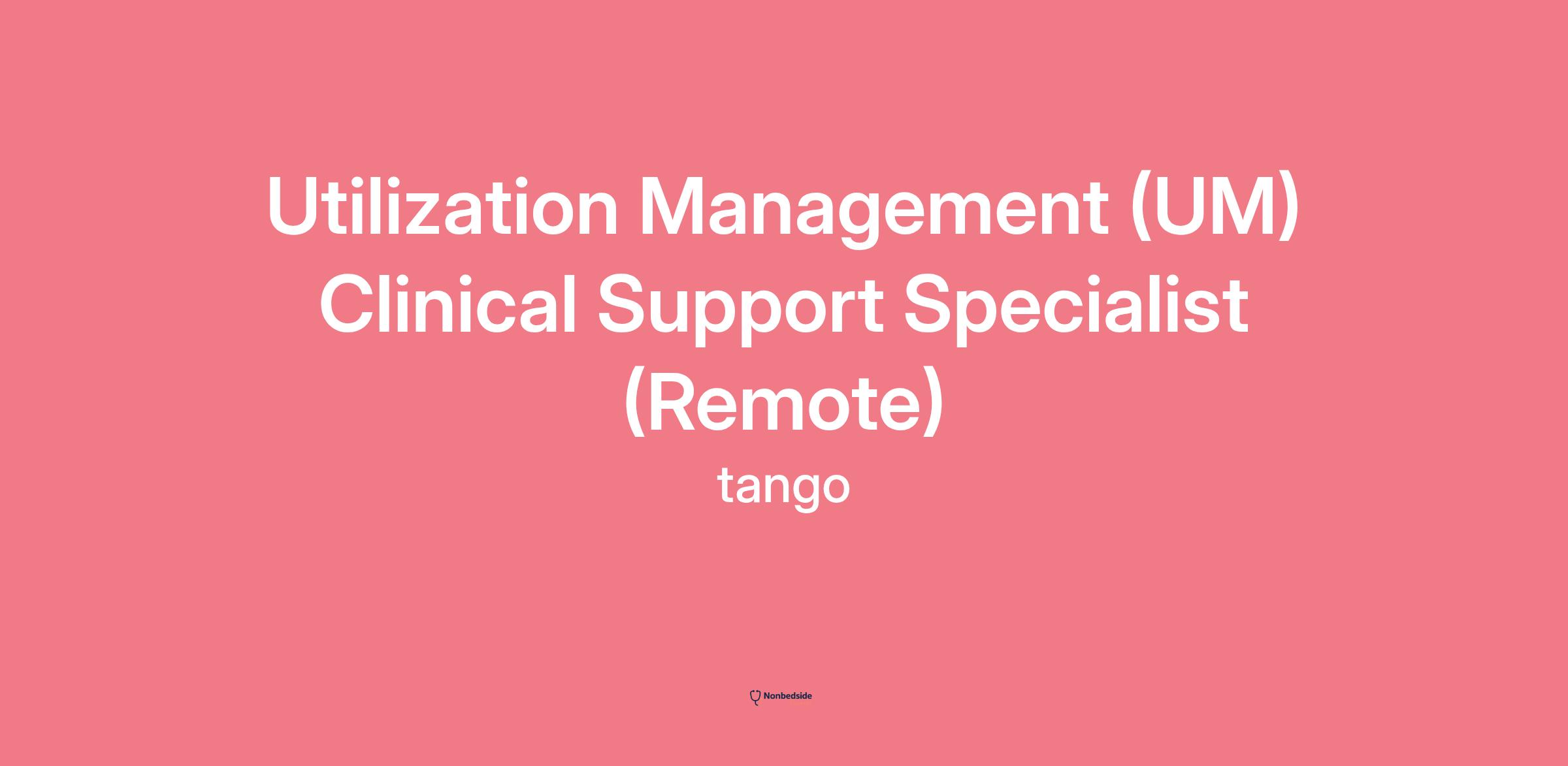 Utilization Management (UM) Clinical Support Specialist (Remote)

tango

Nonbedside